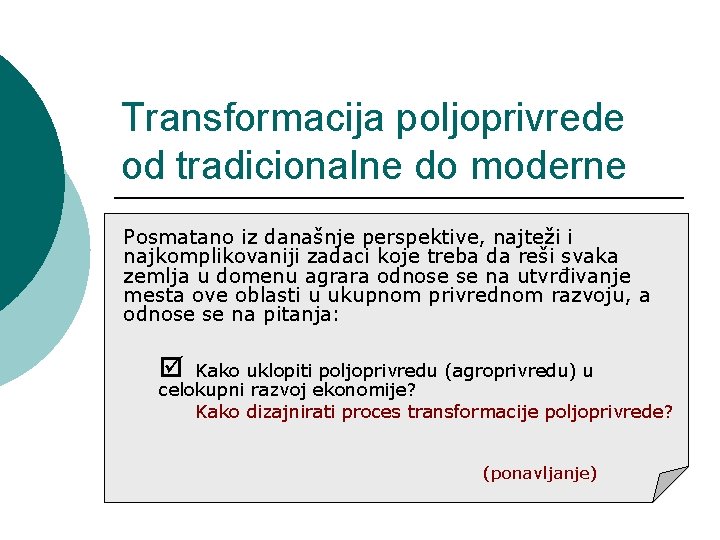 Transformacija poljoprivrede od tradicionalne do moderne

Posmatano iz današnje perspektive, najteži i najkomplikovaniji zadaci koje treba da reši svaka zemlja u domenu agrara odnose se na utvrđivanje mesta ove oblasti u ukupnom privrednom razvoju, a odnose se na pitanja:

☑ Kako uklopiti poljoprivredu (agroprivredu) u celokupni razvoj ekonomije?

Kako dizajnirati proces transformacije poljoprivrede?

(ponavljanje)